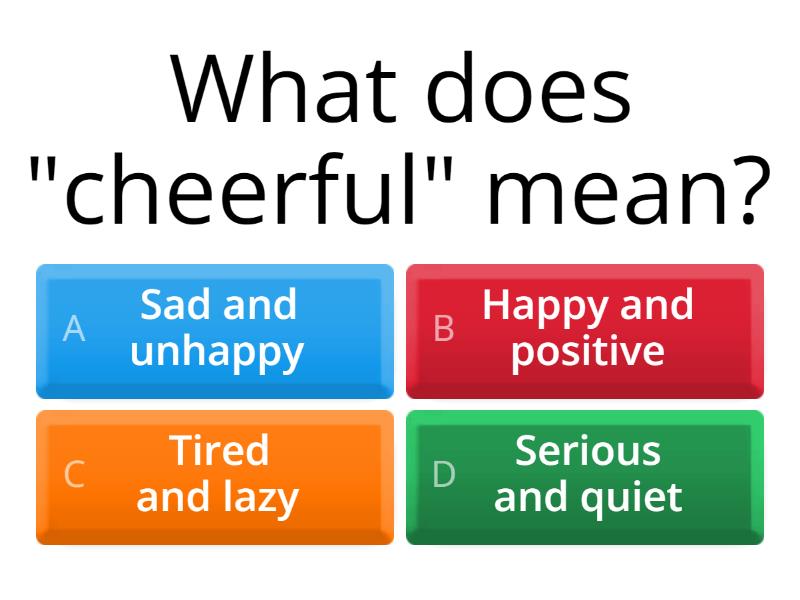 What does "cheerful" mean?

A Sad and unhappy

B Happy and positive

C Tired and lazy

D Serious and quiet